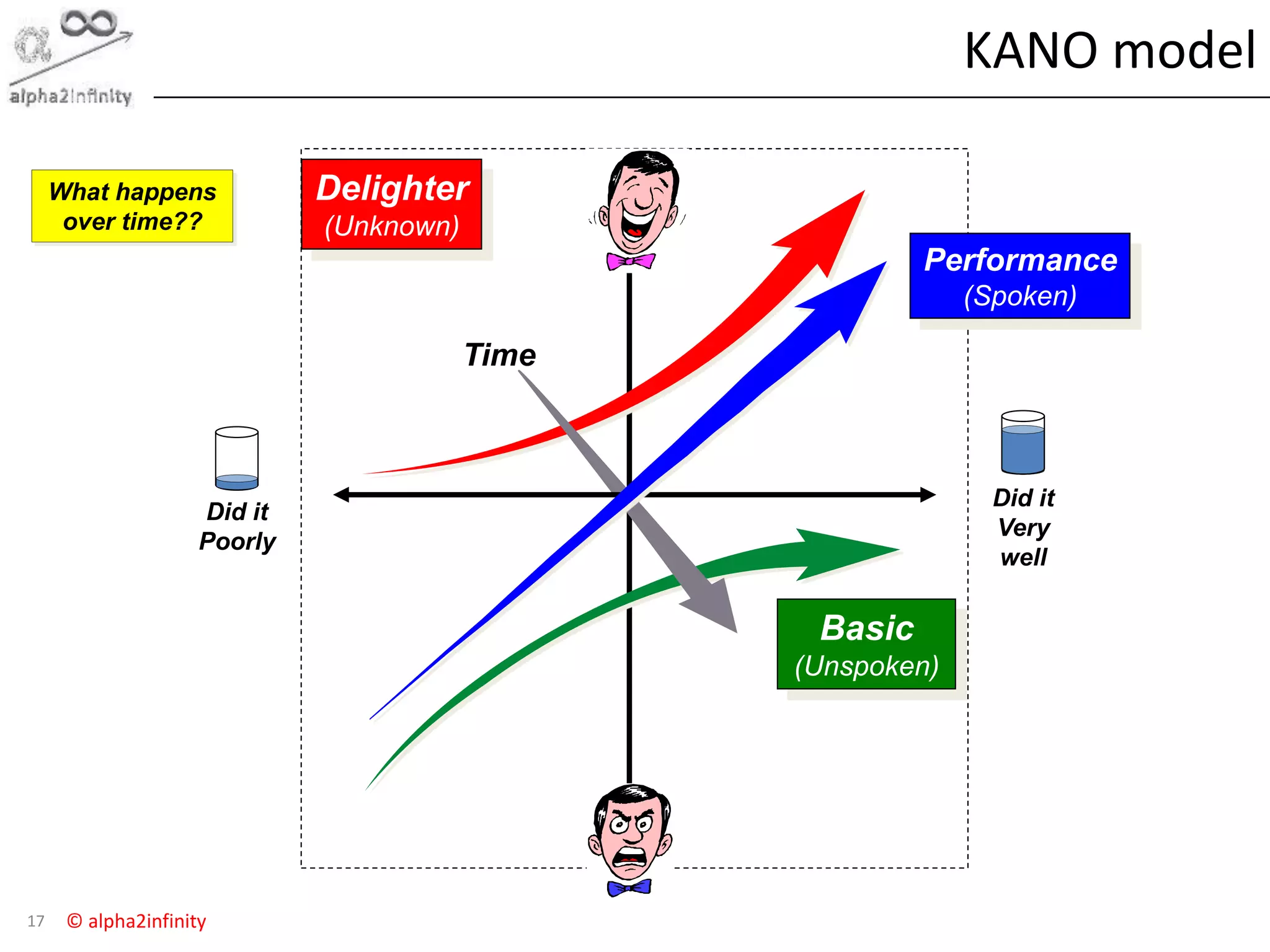 alpha2infinity

KANO model

What happens over time??

Delighter
(Unknown)

Performance
(Spoken)

Time

Did it Poorly

Did it Very well

Basic
(Unspoken)

17 © alpha2infinity